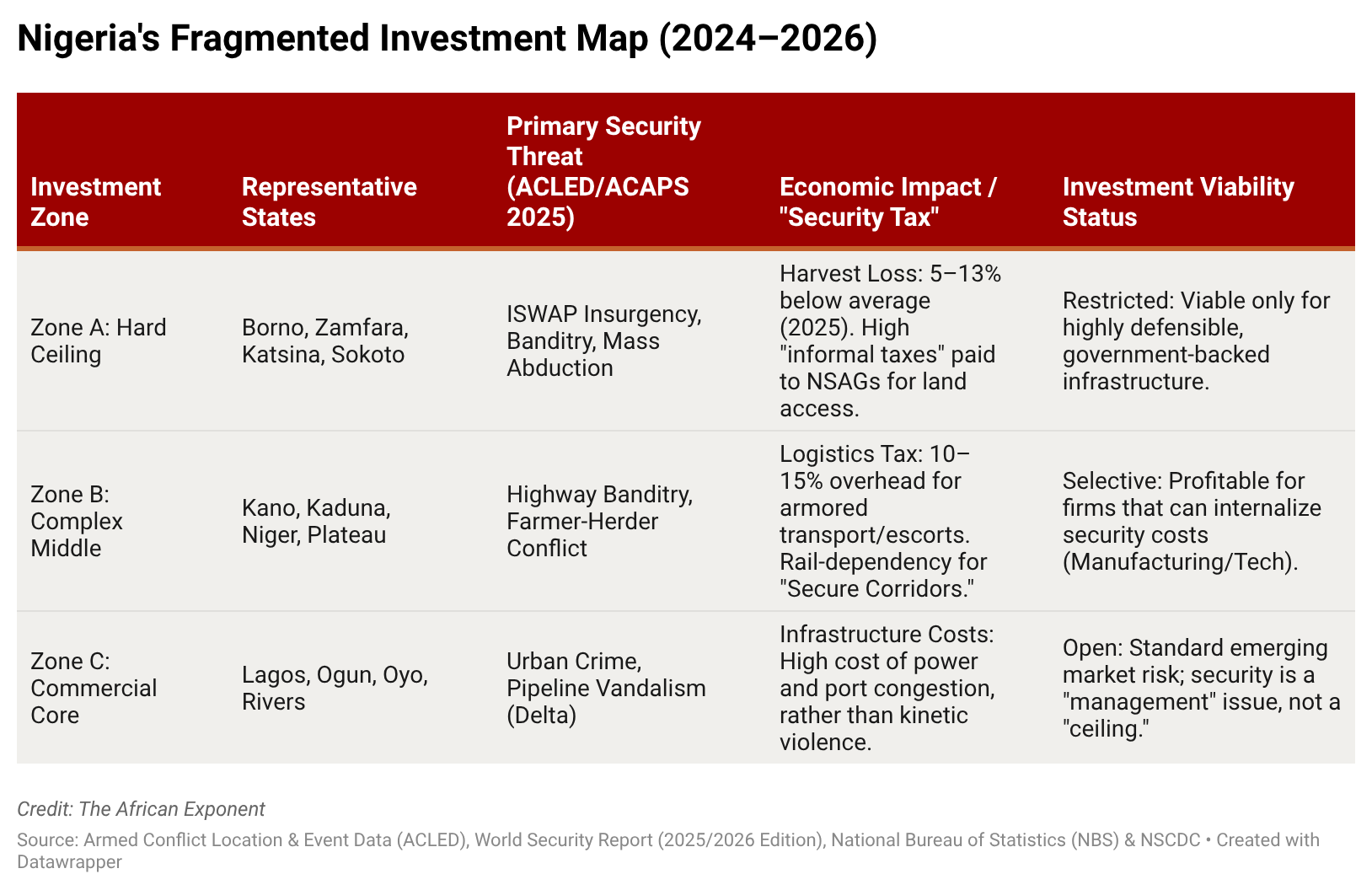 Nigeria's Fragmented Investment Map (2024–2026)

| Investment Zone | Representative States | Primary Security Threat (ACLED/ACAPS 2025) | Economic Impact / "Security Tax" | Investment Viability Status |
|---|---|---|---|---|
| Zone A: Hard Ceiling | Borno, Zamfara, Katsina, Sokoto | ISWAP Insurgency, Banditry, Mass Abduction | Harvest Loss: 5–13% below average (2025). High "informal taxes" paid to NSAGs for land access. | Restricted: Viable only for highly defensible, government-backed infrastructure. |
| Zone B: Complex Middle | Kano, Kaduna, Niger, Plateau | Highway Banditry, Farmer-Herder Conflict | Logistics Tax: 10–15% overhead for armored transport/escorts. Rail-dependency for "Secure Corridors." | Selective: Profitable for firms that can internalize security costs (Manufacturing/Tech). |
| Zone C: Commercial Core | Lagos, Ogun, Oyo, Rivers | Urban Crime, Pipeline Vandalism (Delta) | Infrastructure Costs: High cost of power and port congestion, rather than kinetic violence. | Open: Standard emerging market risk; security is a "management" issue, not a "ceiling." |

Credit: The African Exponent

Source: Armed Conflict Location & Event Data (ACLED), World Security Report (2025/2026 Edition), National Bureau of Statistics (NBS) & NSCDC • Created with Datawrapper